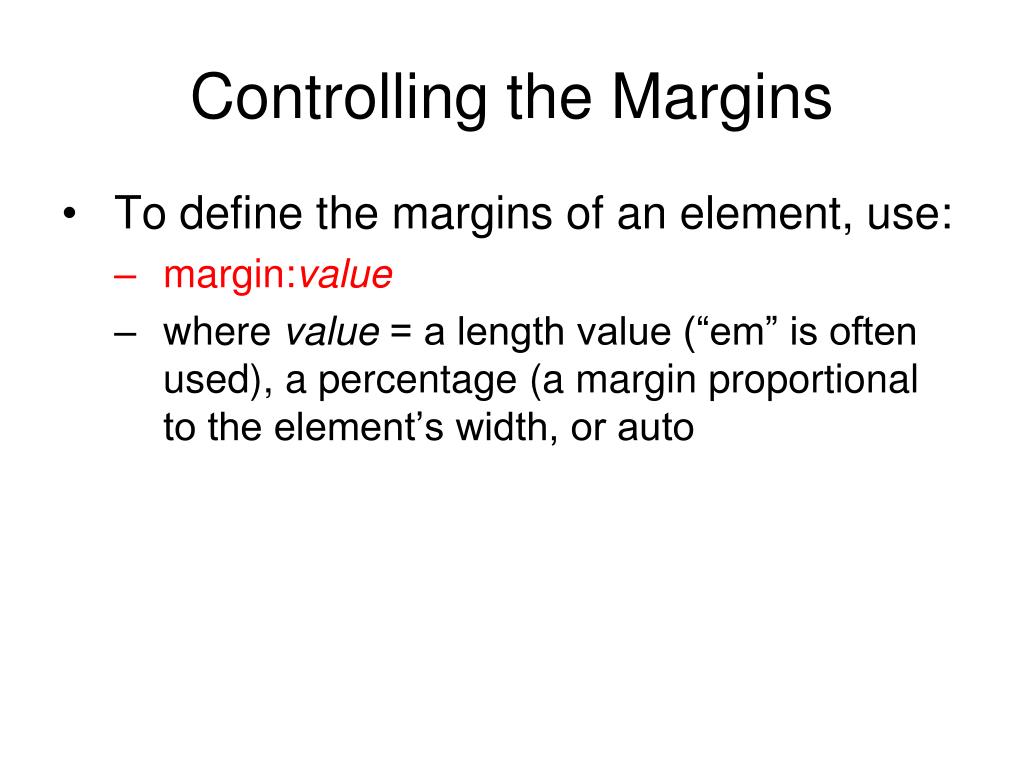 Controlling the Margins

• To define the margins of an element, use:
– margin:value
– where value = a length value (“em” is often used), a percentage (a margin proportional to the element’s width, or auto